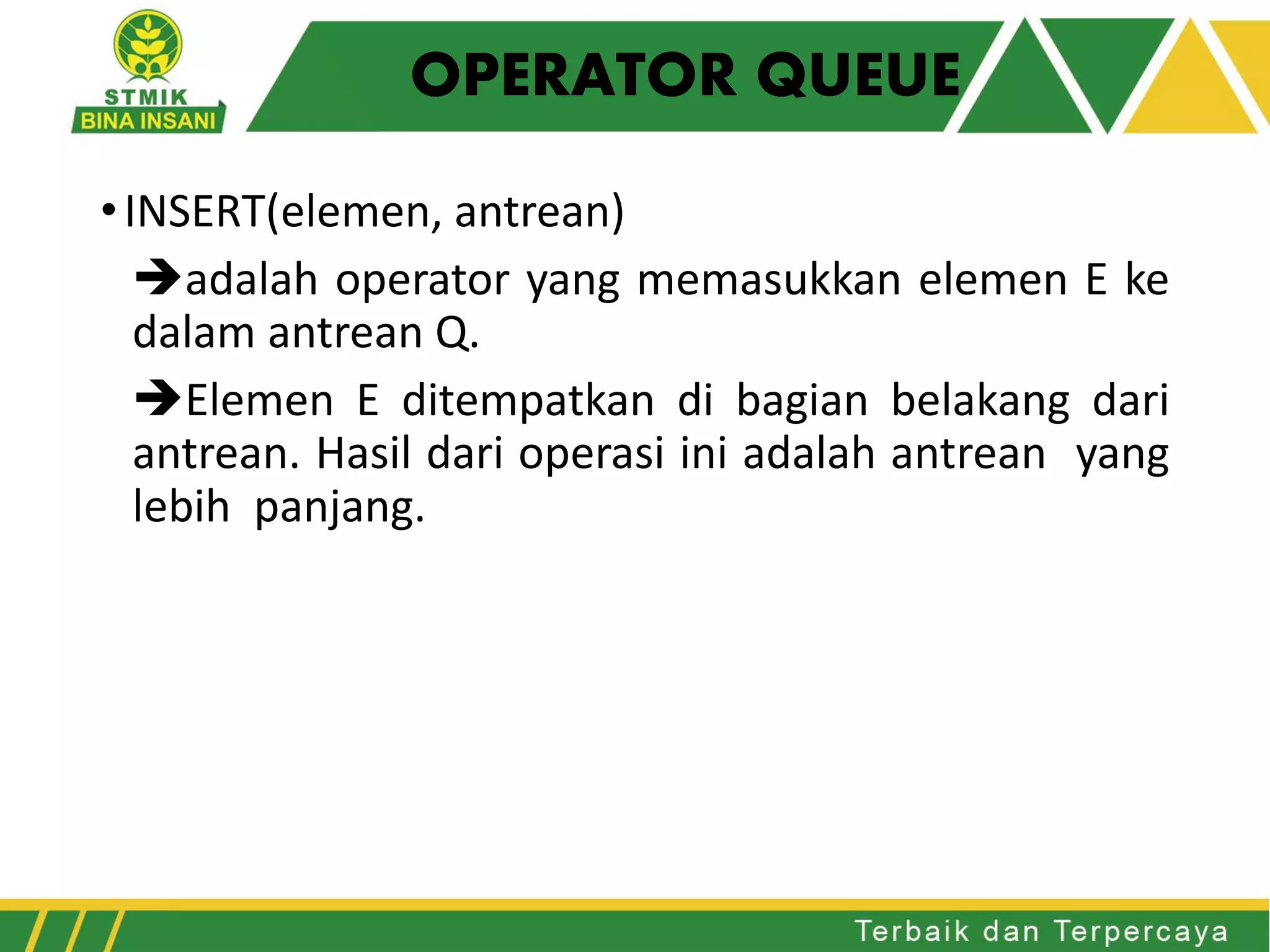 STMIK
BINA INSANI

OPERATOR QUEUE

• INSERT(elemen, antrean)

➔adalah operator yang memasukkan elemen E ke dalam antrean Q.

➔Elemen E ditempatkan di bagian belakang dari antrean. Hasil dari operasi ini adalah antrean yang lebih panjang.

Terbaik dan Terpercaya